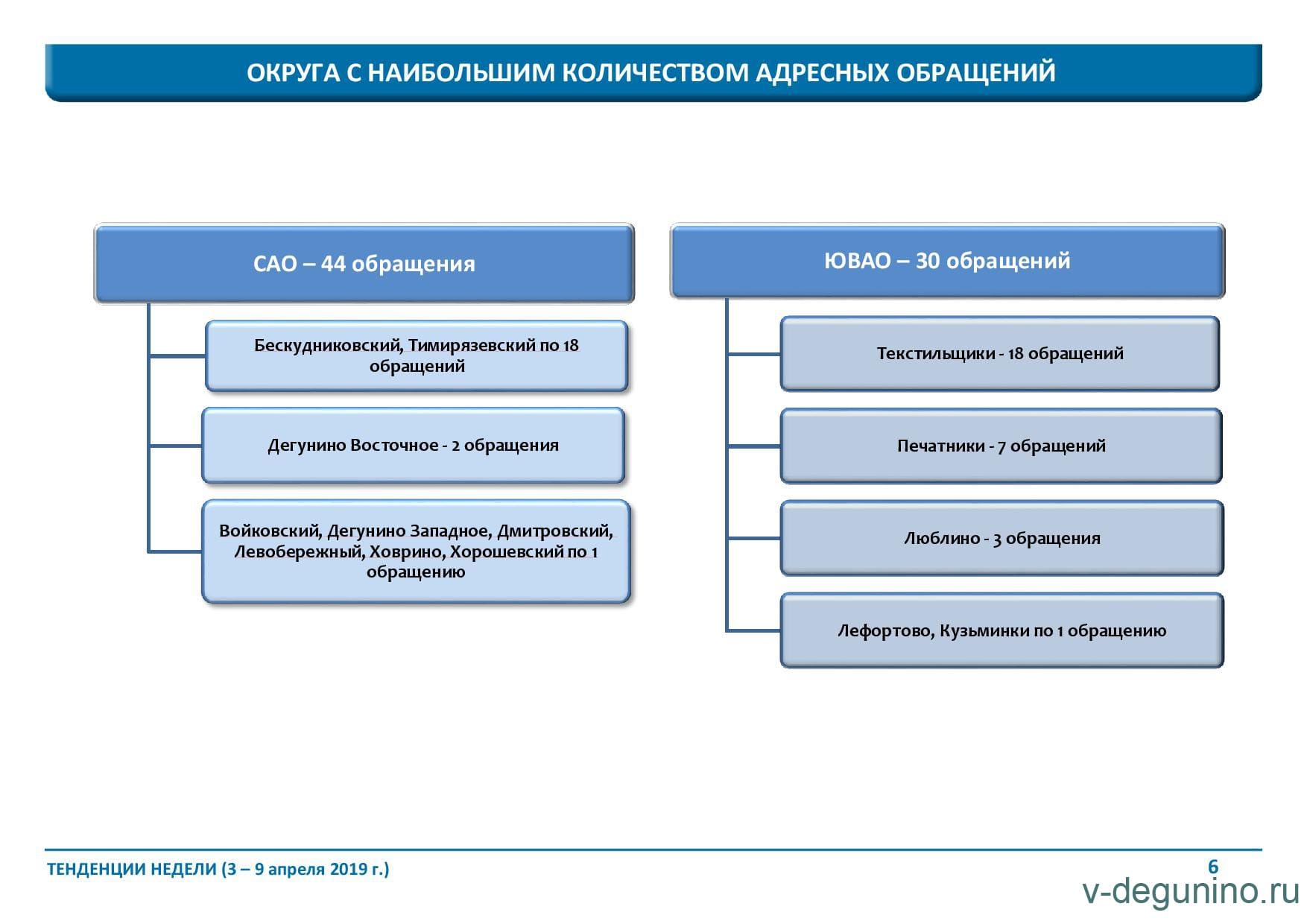 ОКРУГА С НАИБОЛЬШИМ КОЛИЧЕСТВОМ АДРЕСНЫХ ОБРАЩЕНИЙ

САО – 44 обращения

Бескудниковский, Тимирязевский по 18 обращений

Дегунино Восточное - 2 обращения

Войковский, Дегунино Западное, Дмитровский, Левобережный, Ховрино, Хорошевский по 1 обращению

ЮВАО – 30 обращений

Текстильщики - 18 обращений

Печатники - 7 обращений

Люблино - 3 обращения

Лефортово, Кузьминки по 1 обращению

ТЕНДЕНЦИИ НЕДЕЛИ (3 – 9 апреля 2019 г.)

6

v-degunino.ru